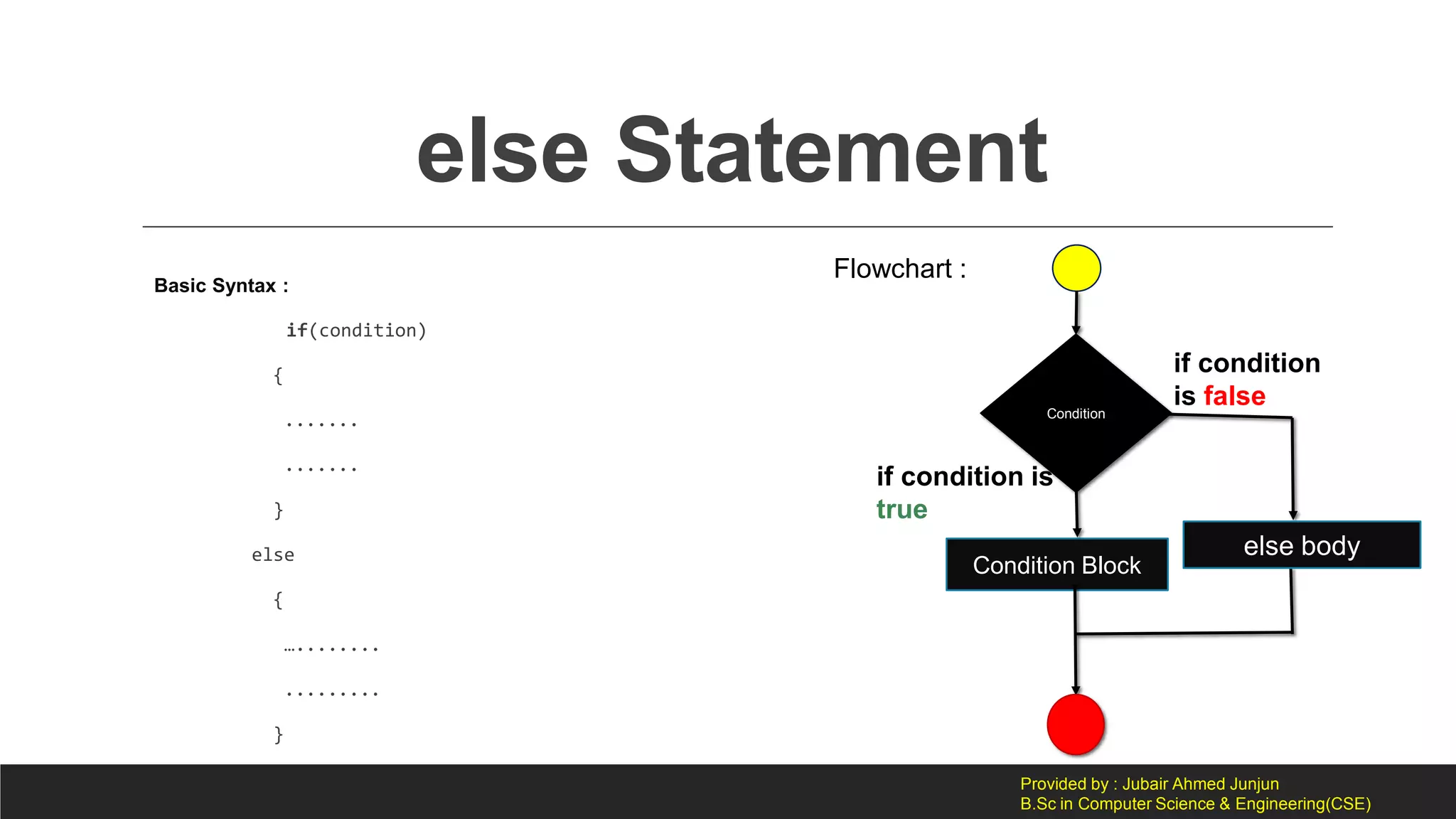 else Statement

Basic Syntax :

if(condition)
{
.......
.......
}
else
{
….........
.........
}

Flowchart :

Condition

if condition is false

if condition is true

Condition Block

else body

Provided by : Jubair Ahmed Junjun
B.Sc in Computer Science & Engineering(CSE)